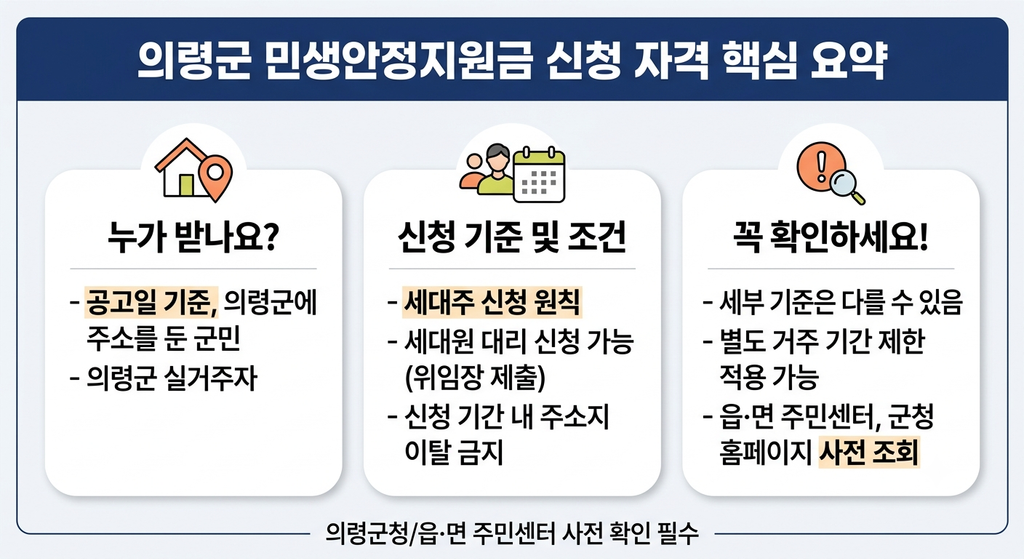 의령군 민생안정지원금 신청 자격 핵심 요약

누가 받나요?

- 공고일 기준, 의령군에 주소를 둔 군민
- 의령군 실거주자

신청 기준 및 조건

- 세대주 신청 원칙
- 세대원 대리 신청 가능 (위임장 제출)
- 신청 기간 내 주소지 이탈 금지

꼭 확인하세요!

- 세부 기준은 다를 수 있음
- 별도 거주 기간 제한 적용 가능
- 읍·면 주민센터, 군청 홈페이지 사전 조회

의령군청/읍·면 주민센터 사전 확인 필수